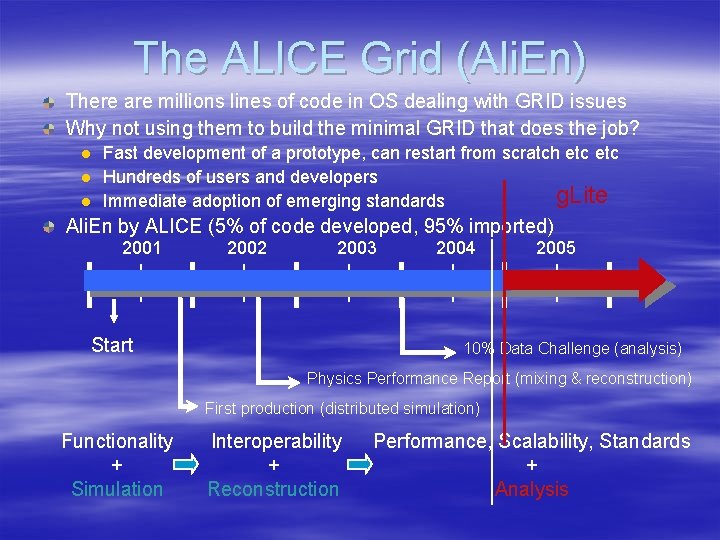 The ALICE Grid (AliEn)

There are millions lines of code in OS dealing with GRID issues

Why not using them to build the minimal GRID that does the job?

Fast development of a prototype, can restart from scratch etc etc

Hundreds of users and developers

Immediate adoption of emerging standards

gLite

AliEn by ALICE (5% of code developed, 95% imported)

2001 2002 2003 2004 2005

Start

10% Data Challenge (analysis)

Physics Performance Report (mixing & reconstruction)

First production (distributed simulation)

Functionality + Simulation

Interoperability + Reconstruction

Performance, Scalability, Standards + Analysis